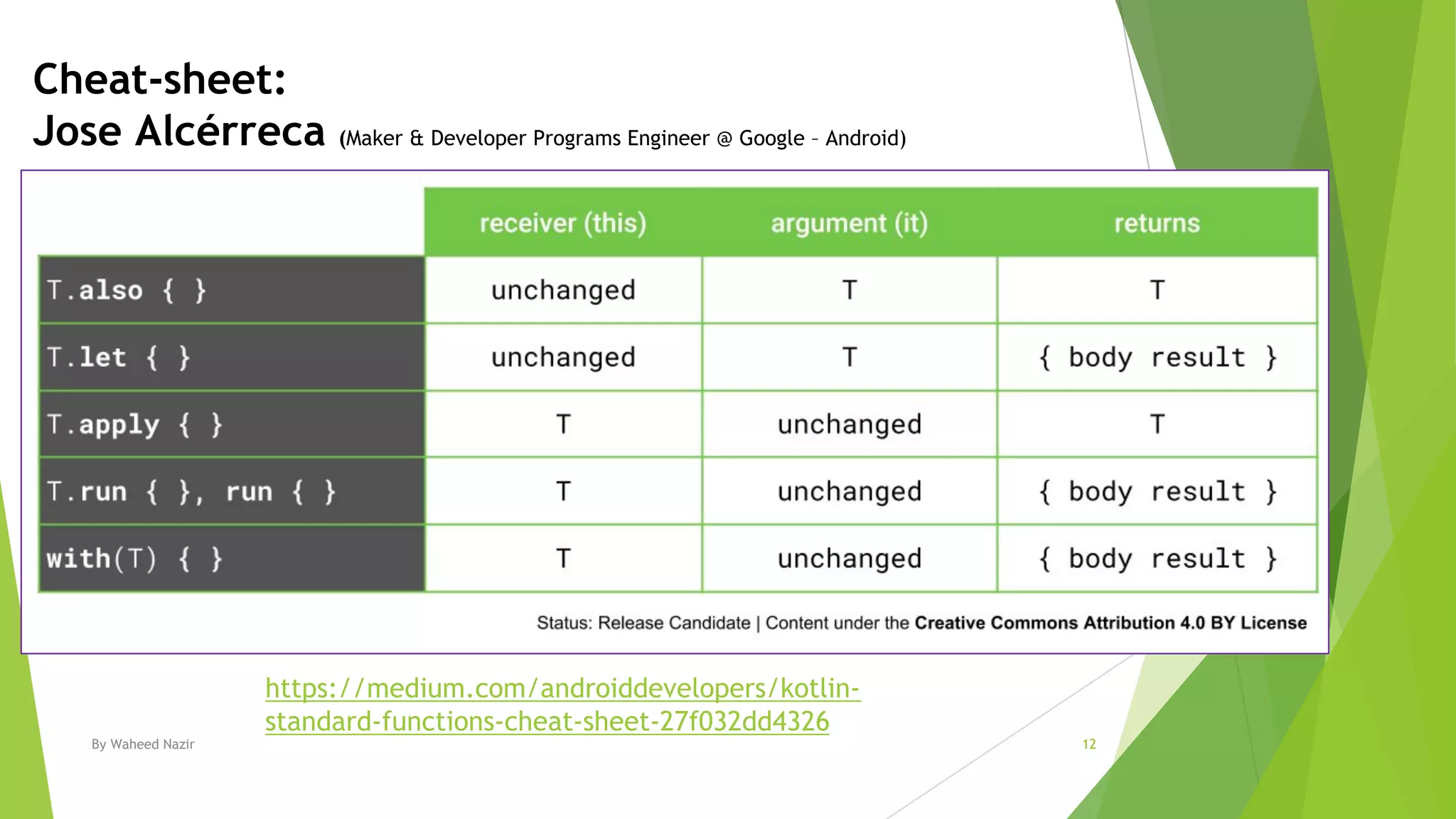 Cheat-sheet:
Jose Alcérreca (Maker & Developer Programs Engineer @ Google – Android)

| | receiver (this) | argument (it) | returns |
|---|---|---|---|
| T.also { } | unchanged | T | T |
| T.let { } | unchanged | T | { body result } |
| T.apply { } | T | unchanged | T |
| T.run { }, run { } | T | unchanged | { body result } |
| with(T) { } | T | unchanged | { body result } |

Status: Release Candidate | Content under the Creative Commons Attribution 4.0 BY License

https://medium.com/androiddevelopers/kotlin-standard-functions-cheat-sheet-27f032dd4326

By Waheed Nazir

12